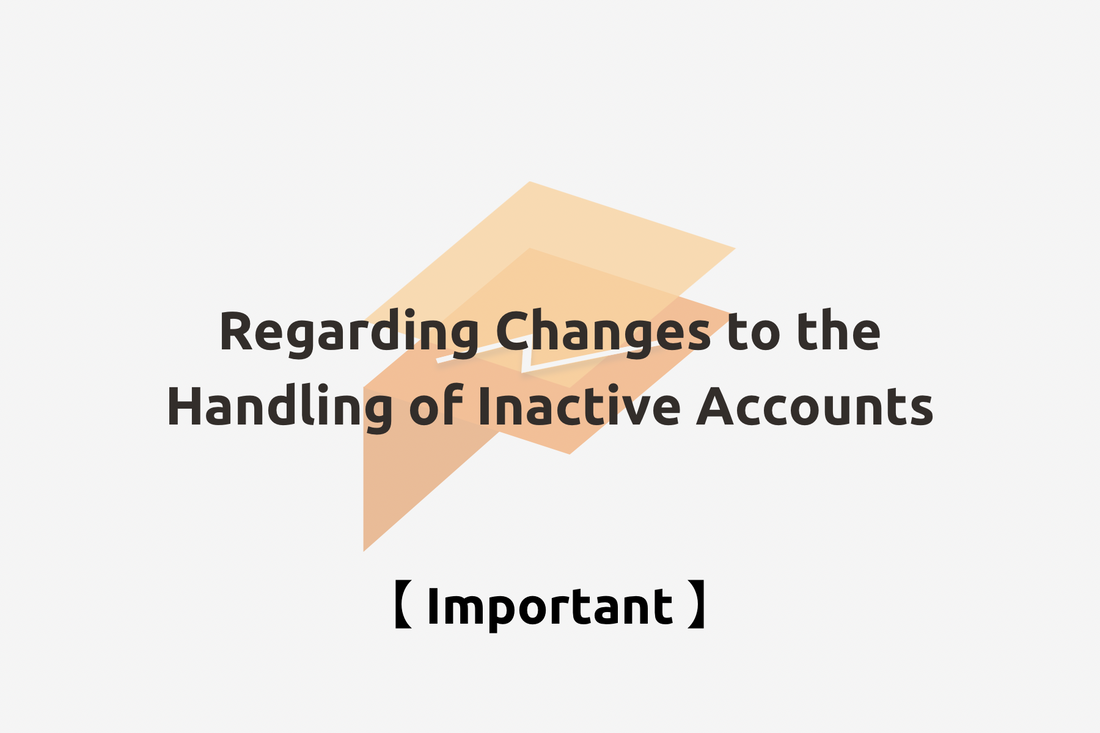 Regarding Changes to the Handling of Inactive Accounts

【 Important 】